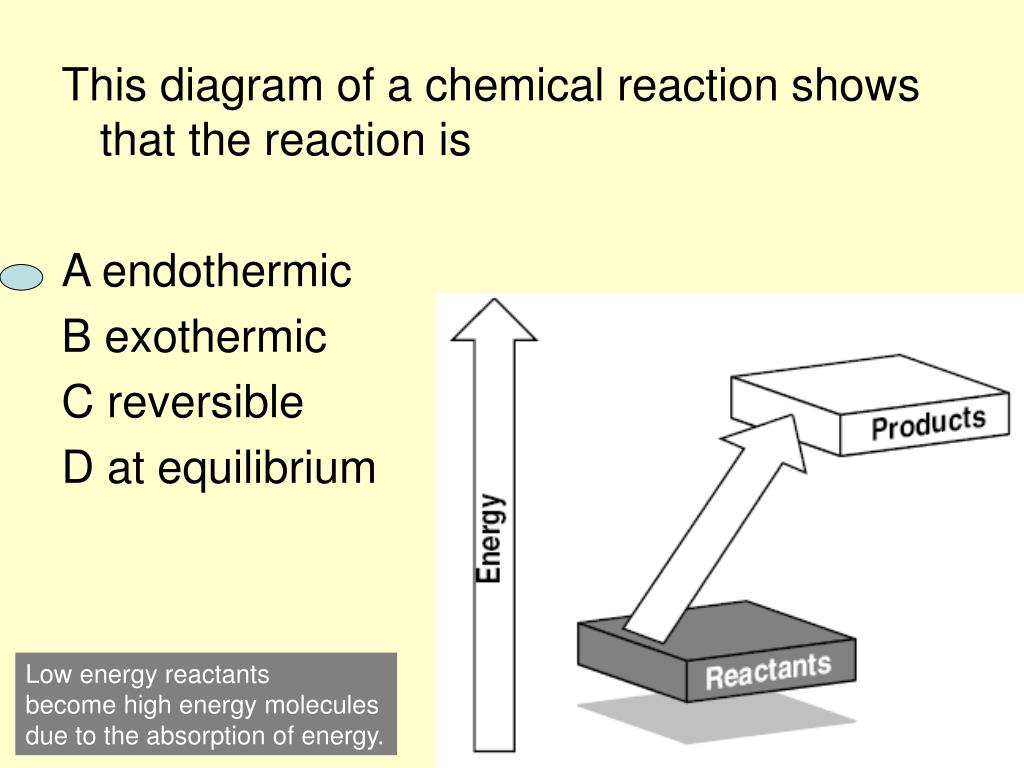 This diagram of a chemical reaction shows that the reaction is

A endothermic
B exothermic
C reversible
D at equilibrium

Energy

Products

Reactants

Low energy reactants become high energy molecules due to the absorption of energy.